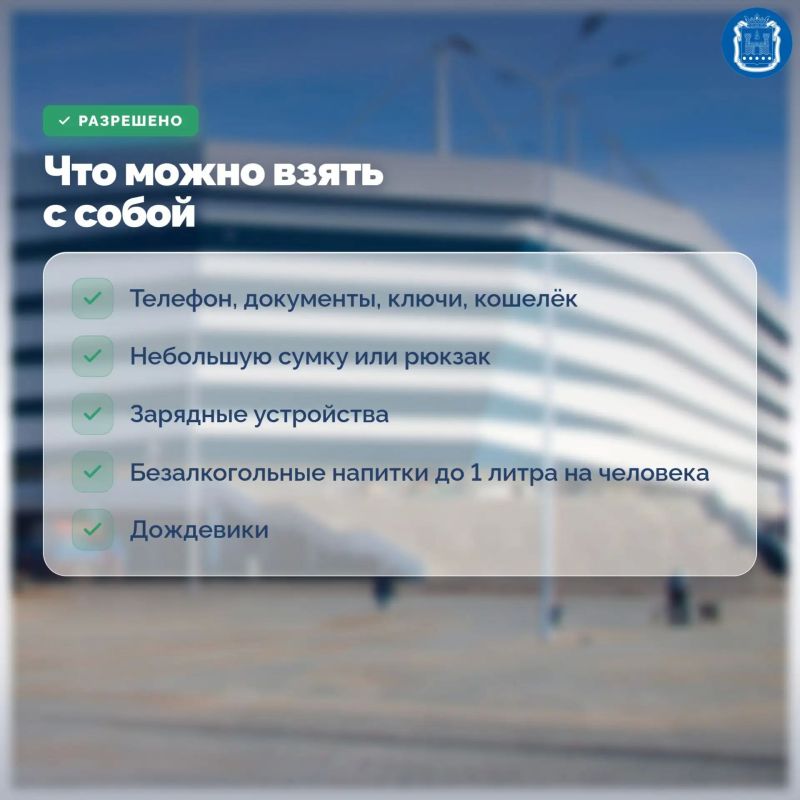 ✓ РАЗРЕШЕНО

Что можно взять с собой

✓ Телефон, документы, ключи, кошелёк

✓ Небольшую сумку или рюкзак

✓ Зарядные устройства

✓ Безалкогольные напитки до 1 литра на человека

✓ Дождевики